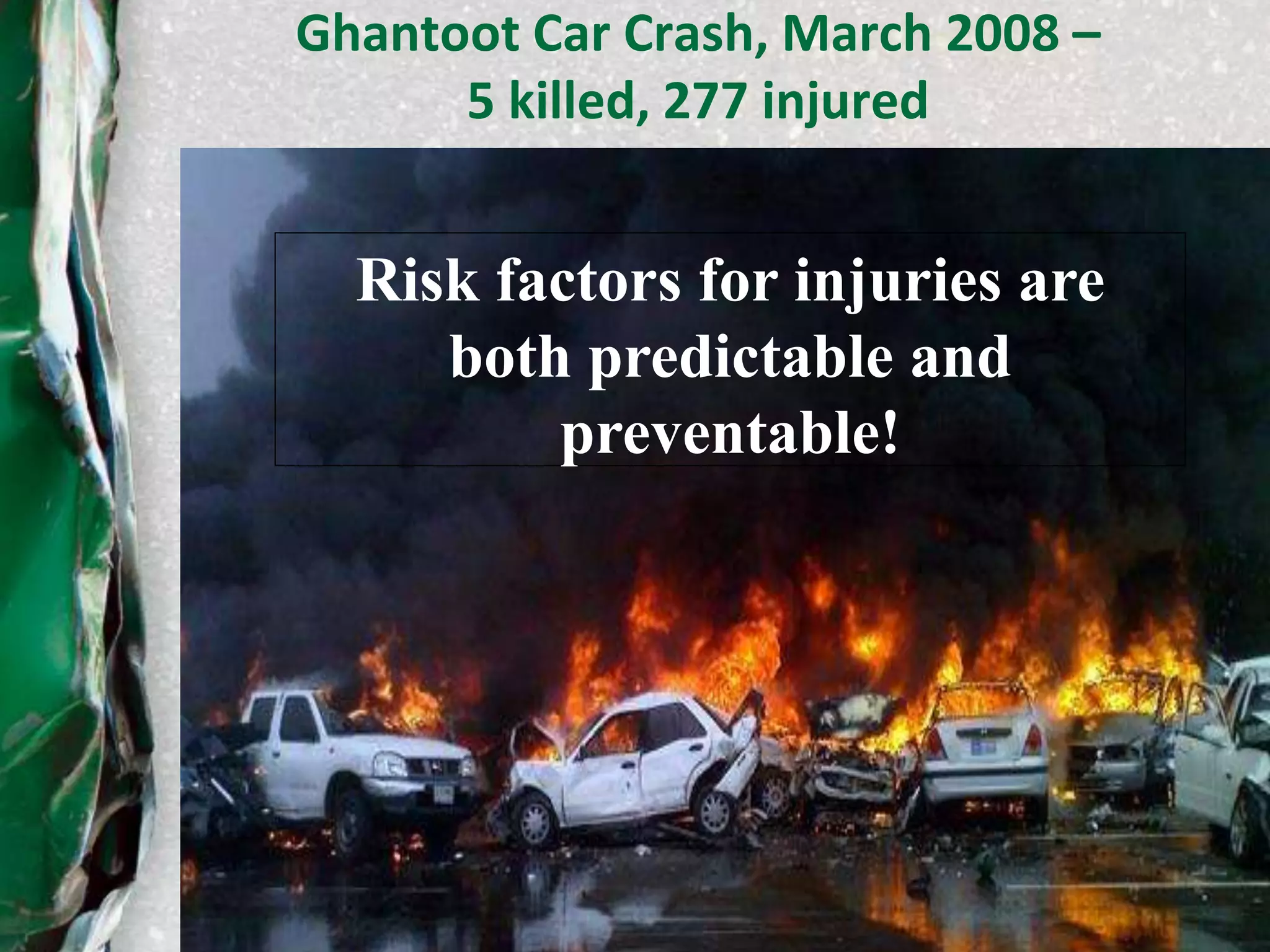 Ghantoot Car Crash, March 2008 – 5 killed, 277 injured

Risk factors for injuries are both predictable and preventable!